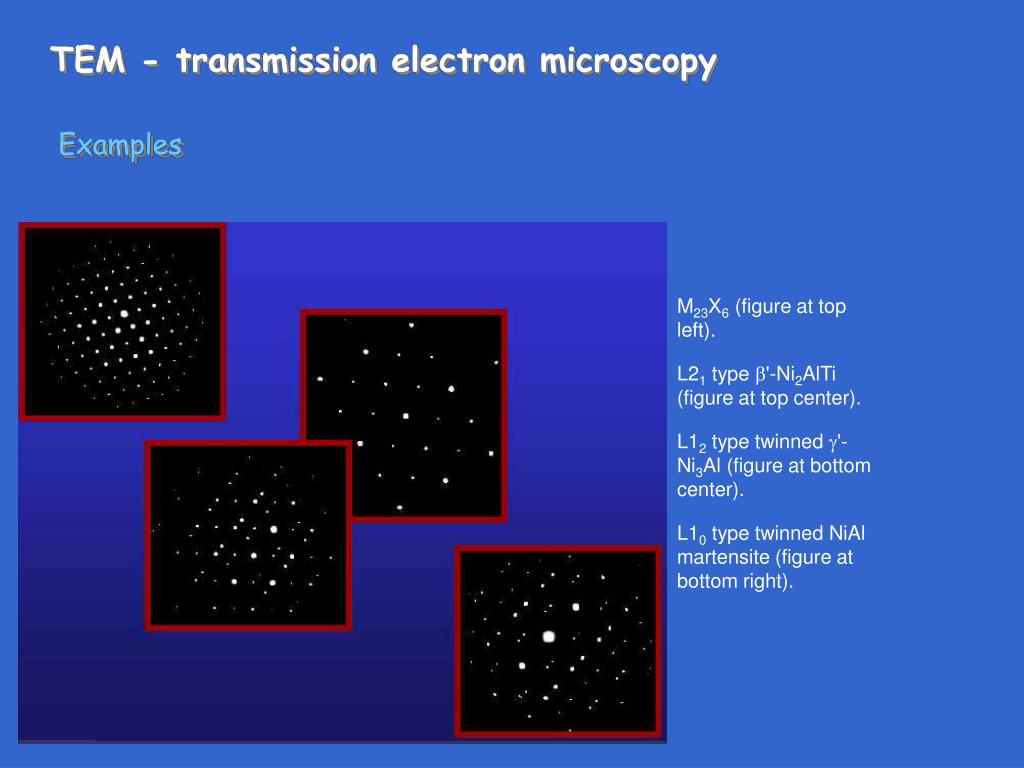 TEM - transmission electron microscopy

Examples

$M_{23}X_6$ (figure at top left).

$L2_1$ type $\beta$'-$Ni_2AlTi$ (figure at top center).

$L1_2$ type twinned $\gamma$'-$Ni_3Al$ (figure at bottom center).

$L1_0$ type twinned NiAl martensite (figure at bottom right).